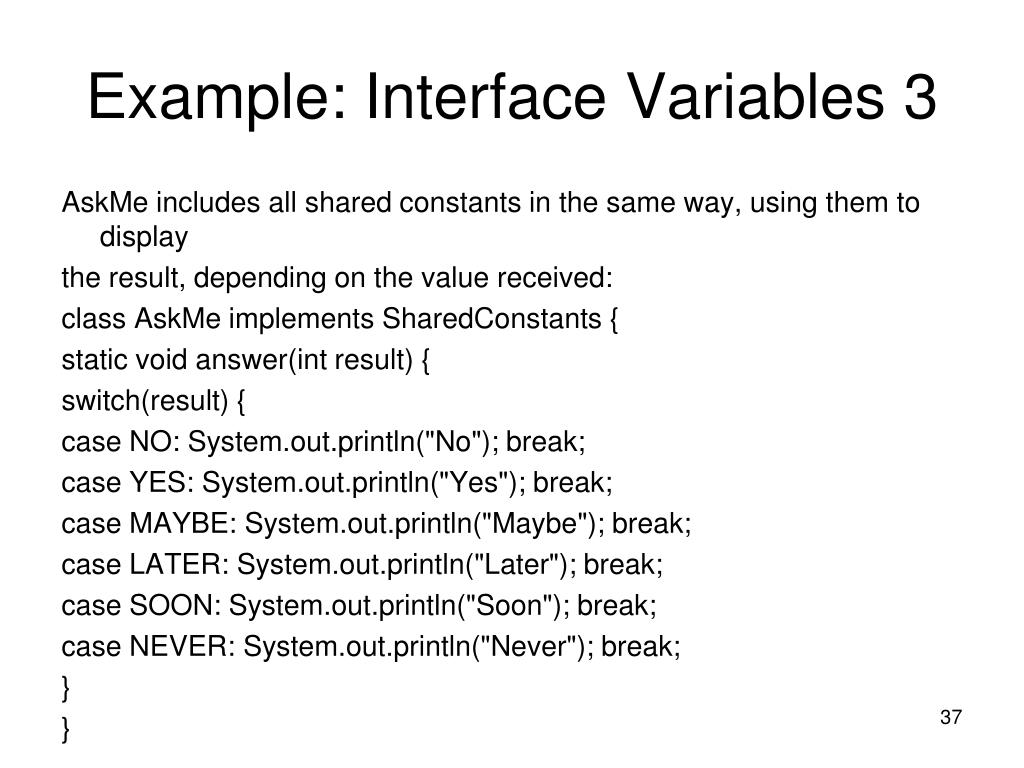 Example: Interface Variables 3

AskMe includes all shared constants in the same way, using them to display

the result, depending on the value received:

class AskMe implements SharedConstants {

static void answer(int result) {

switch(result) {

case NO: System.out.println("No"); break;

case YES: System.out.println("Yes"); break;

case MAYBE: System.out.println("Maybe"); break;

case LATER: System.out.println("Later"); break;

case SOON: System.out.println("Soon"); break;

case NEVER: System.out.println("Never"); break;

}

}

37